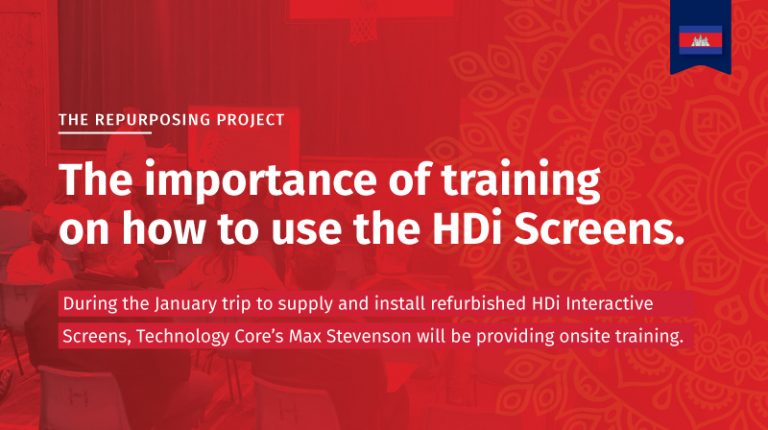 THE REPURPOSING PROJECT

The importance of training on how to use the HDi Screens.

During the January trip to supply and install refurbished HDi Interactive Screens, Technology Core's Max Stevenson will be providing onsite training.